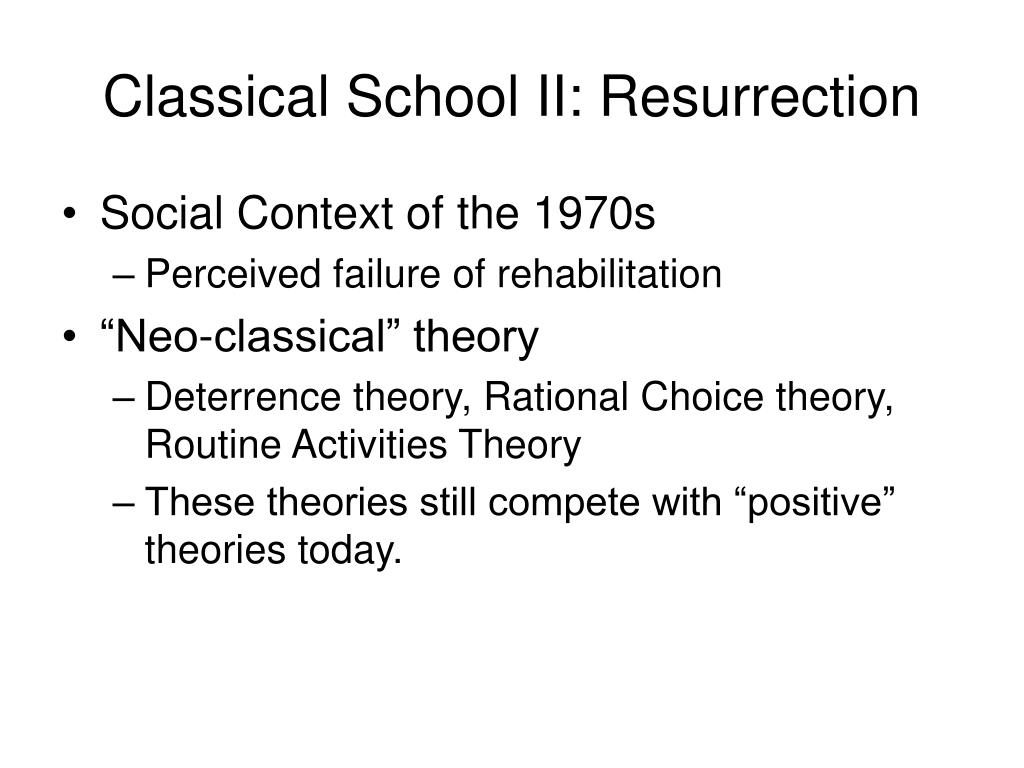 Classical School II: Resurrection

• Social Context of the 1970s
  – Perceived failure of rehabilitation
• “Neo-classical” theory
  – Deterrence theory, Rational Choice theory, Routine Activities Theory
  – These theories still compete with “positive” theories today.